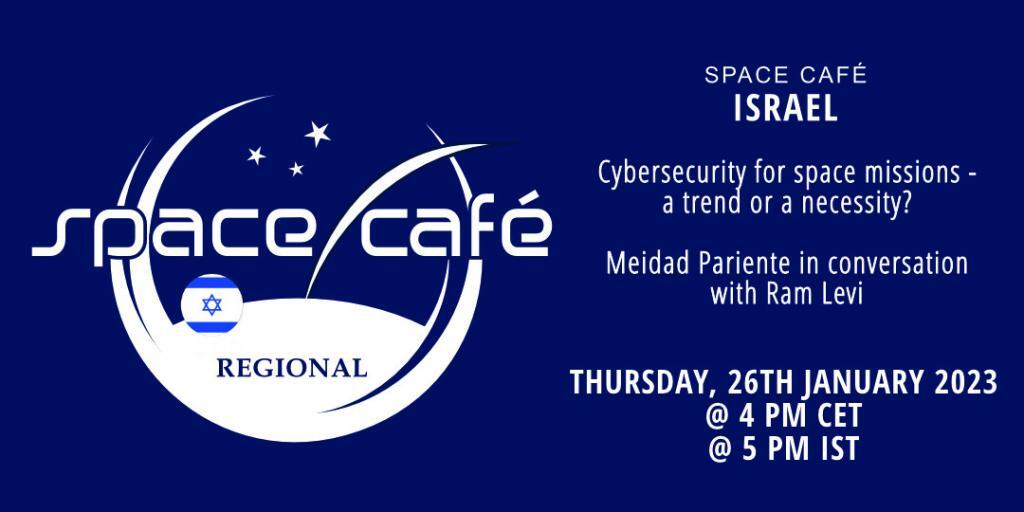 space café

REGIONAL

SPACE CAFÉ
ISRAEL

Cybersecurity for space missions - a trend or a necessity?

Meidad Pariente in conversation with Ram Levi

THURSDAY, 26TH JANUARY 2023
@ 4 PM CET
@ 5 PM IST